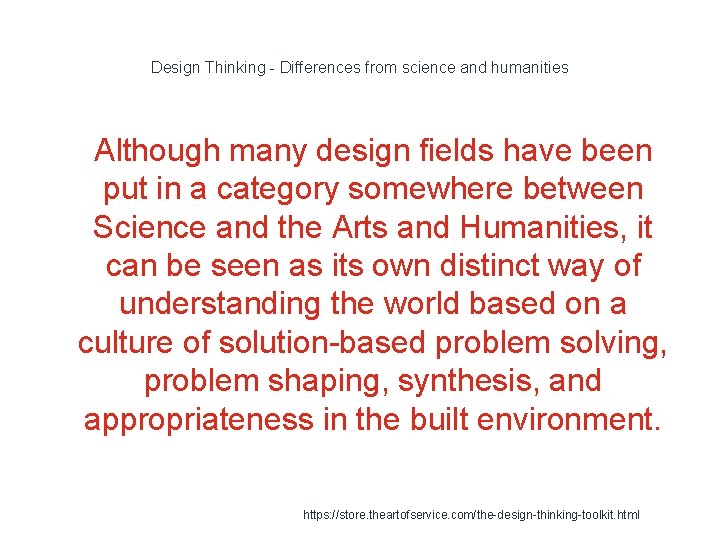 Design Thinking - Differences from science and humanities

Although many design fields have been put in a category somewhere between Science and the Arts and Humanities, it can be seen as its own distinct way of understanding the world based on a culture of solution-based problem solving, problem shaping, synthesis, and appropriateness in the built environment.

https://store.theartofservice.com/the-design-thinking-toolkit.html